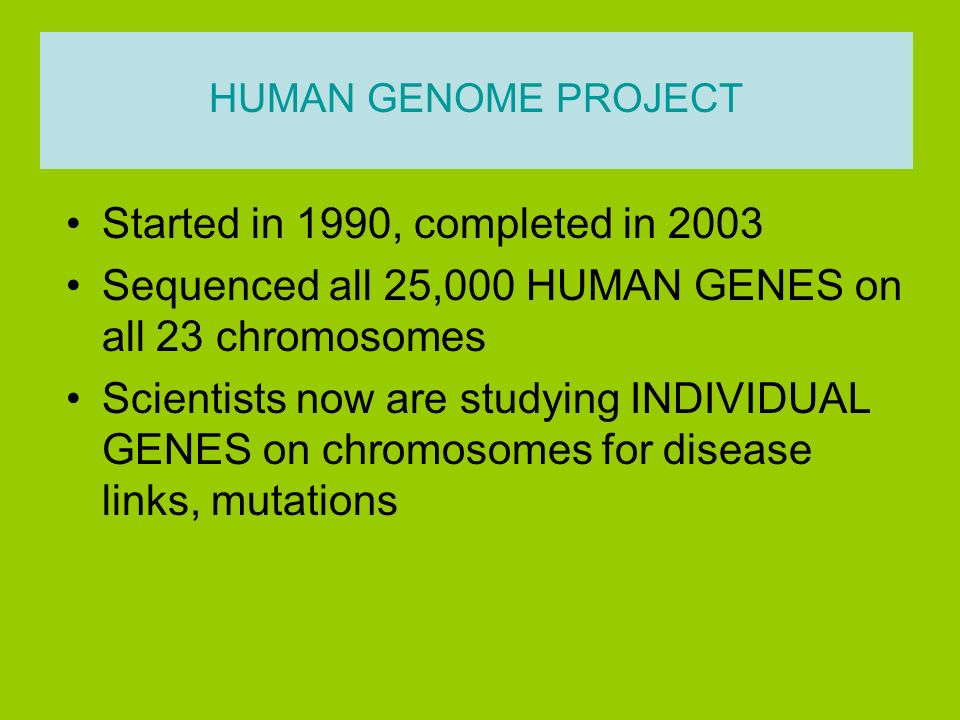 HUMAN GENOME PROJECT

• Started in 1990, completed in 2003
• Sequenced all 25,000 HUMAN GENES on all 23 chromosomes
• Scientists now are studying INDIVIDUAL GENES on chromosomes for disease links, mutations